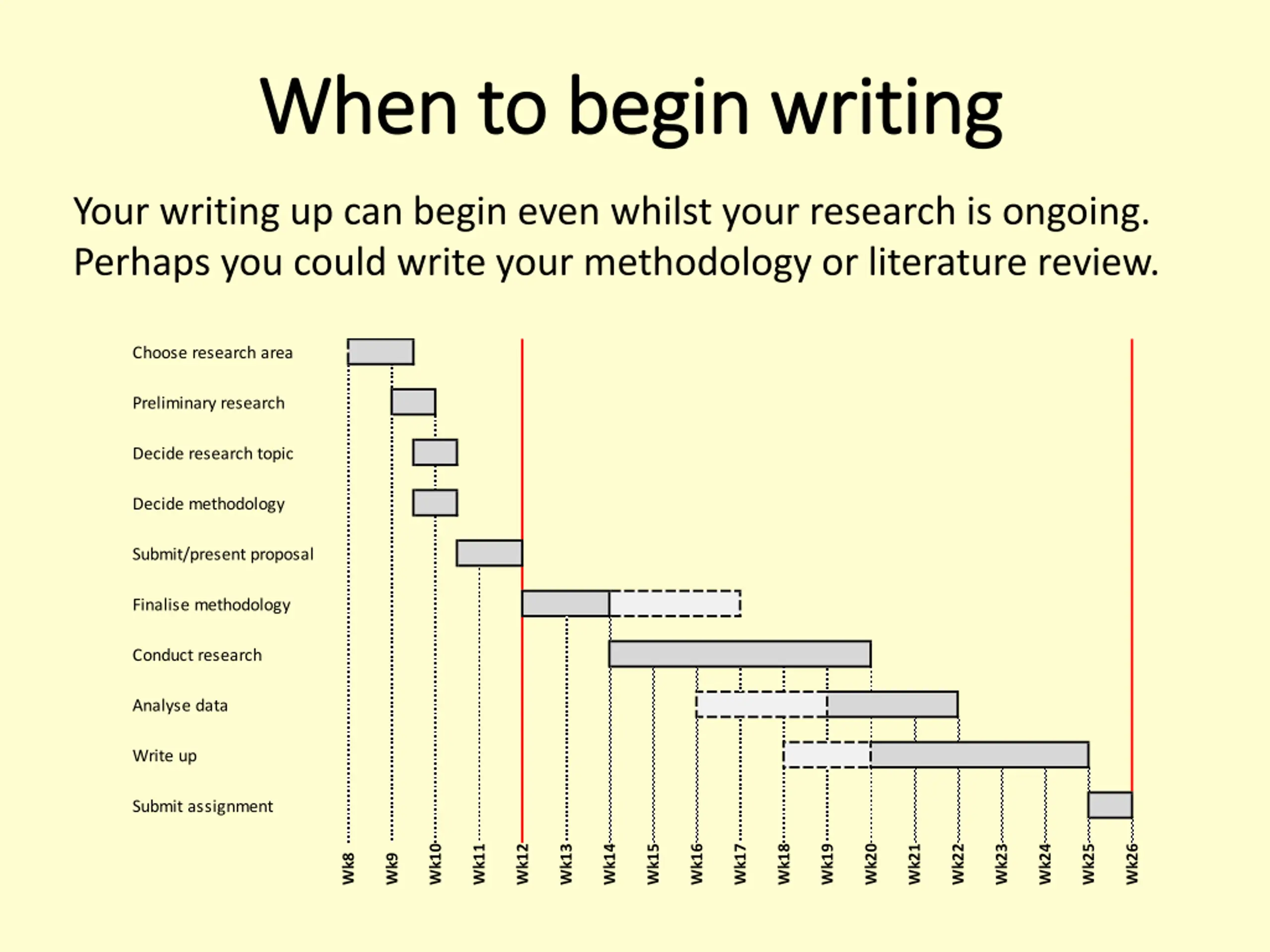 When to begin writing

Your writing up can begin even whilst your research is ongoing. Perhaps you could write your methodology or literature review.

Choose research area
Preliminary research
Decide research topic
Decide methodology
Submit/present proposal
Finalise methodology
Conduct research
Analyse data
Write up
Submit assignment

Wk8 Wk9 Wk10 Wk11 Wk12 Wk13 Wk14 Wk15 Wk16 Wk17 Wk18 Wk19 Wk20 Wk21 Wk22 Wk23 Wk24 Wk25 Wk26